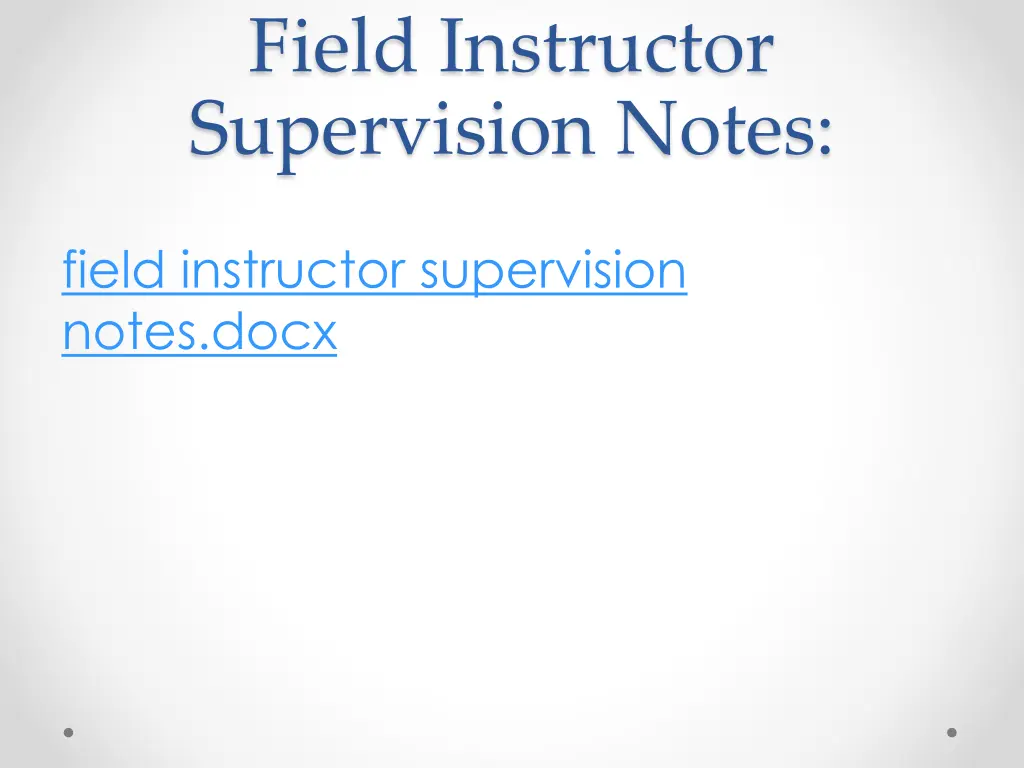 Field Instructor Supervision Notes:

field instructor supervision notes.docx